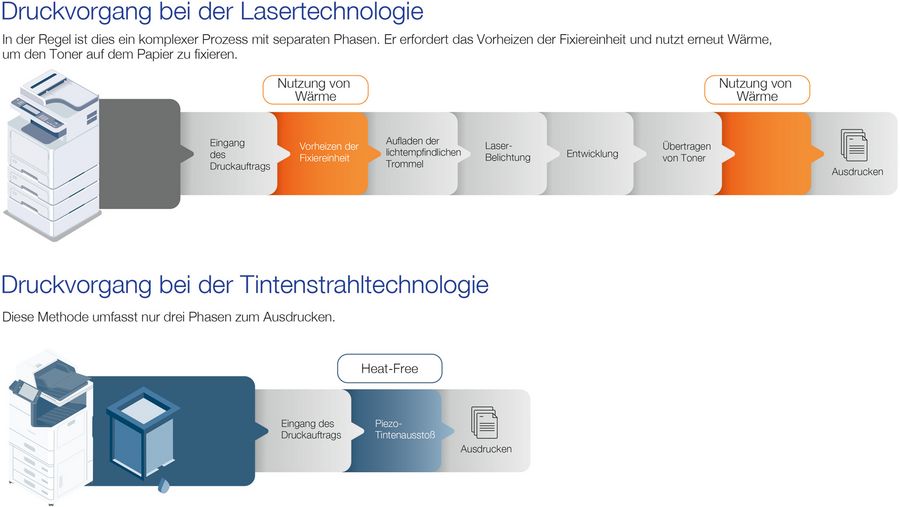 Druckvorgang bei der Lasertechnologie

In der Regel ist dies ein komplexer Prozess mit separaten Phasen. Er erfordert das Vorheizen der Fixiereinheit und nutzt erneut Wärme, um den Toner auf dem Papier zu fixieren.

Nutzung von Wärme

Nutzung von Wärme

Eingang des Druckauftrags

Vorheizen der Fixiereinheit

Aufladen der lichtempfindlichen Trommel

Laser-Belichtung

Entwicklung

Übertragen von Toner

Ausdrucken

Druckvorgang bei der Tintenstrahltechnologie

Diese Methode umfasst nur drei Phasen zum Ausdrucken.

Heat-Free

Eingang des Druckauftrags

Piezo-Tintenausstoß

Ausdrucken